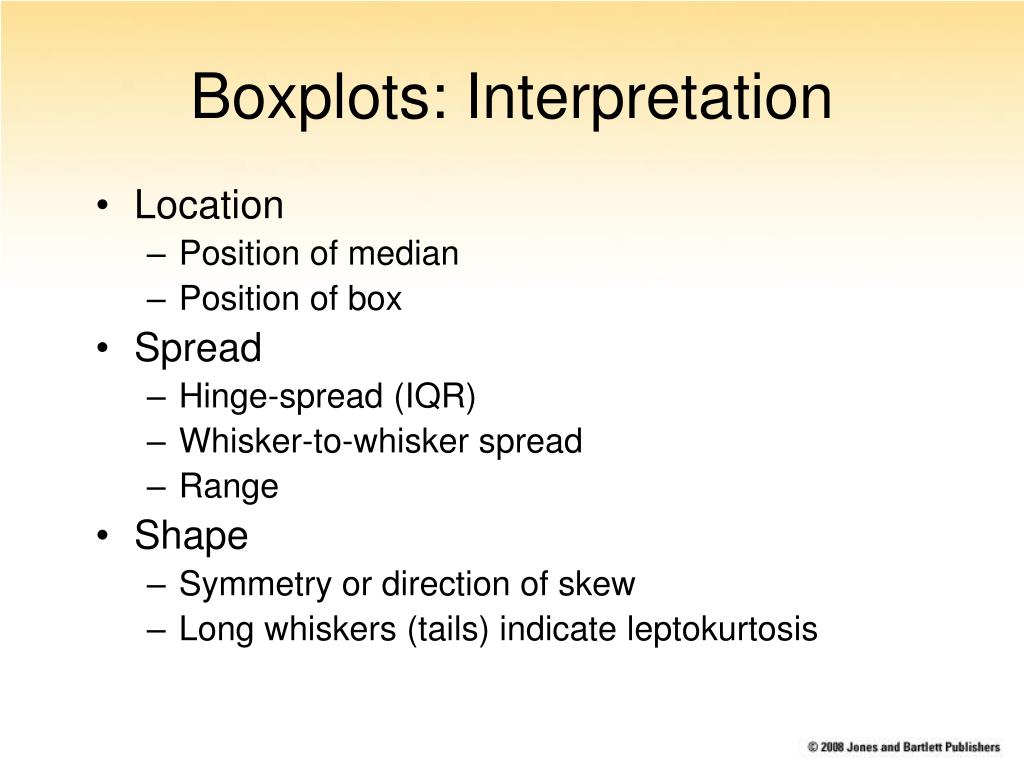 Boxplots: Interpretation

• Location
– Position of median
– Position of box
• Spread
– Hinge-spread (IQR)
– Whisker-to-whisker spread
– Range
• Shape
– Symmetry or direction of skew
– Long whiskers (tails) indicate leptokurtosis

© 2008 Jones and Bartlett Publishers